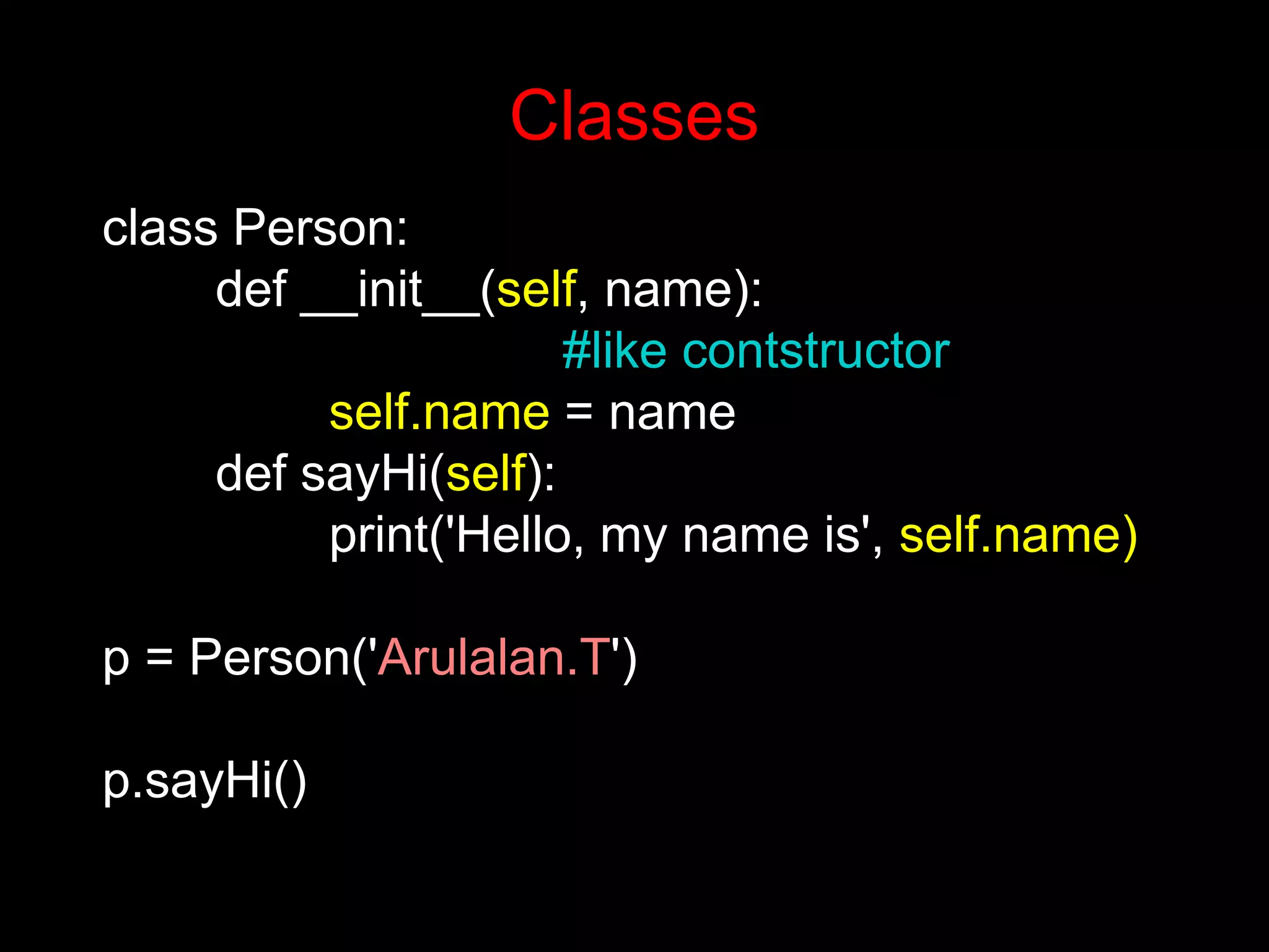 Classes

class Person:
def __init__(self, name):
#like contstructor
self.name = name
def sayHi(self):
print('Hello, my name is', self.name)

p = Person('Arulalan.T')

p.sayHi()